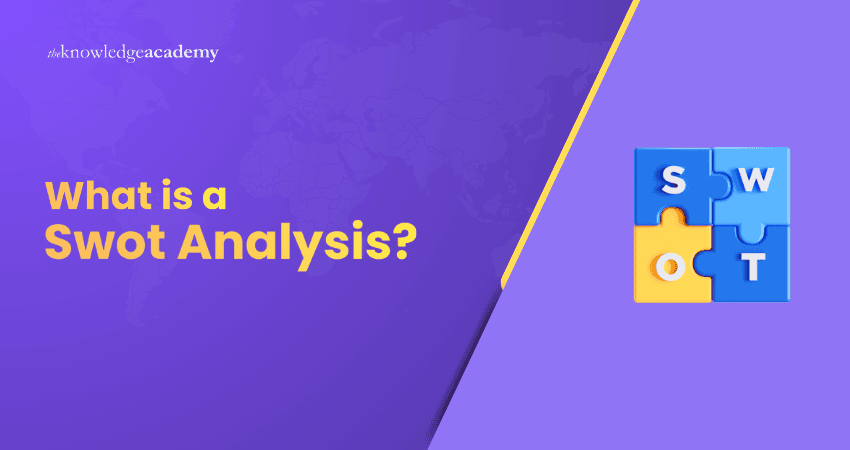 theknowledgeacademy

What is a
Swot Analysis?

S W
O T